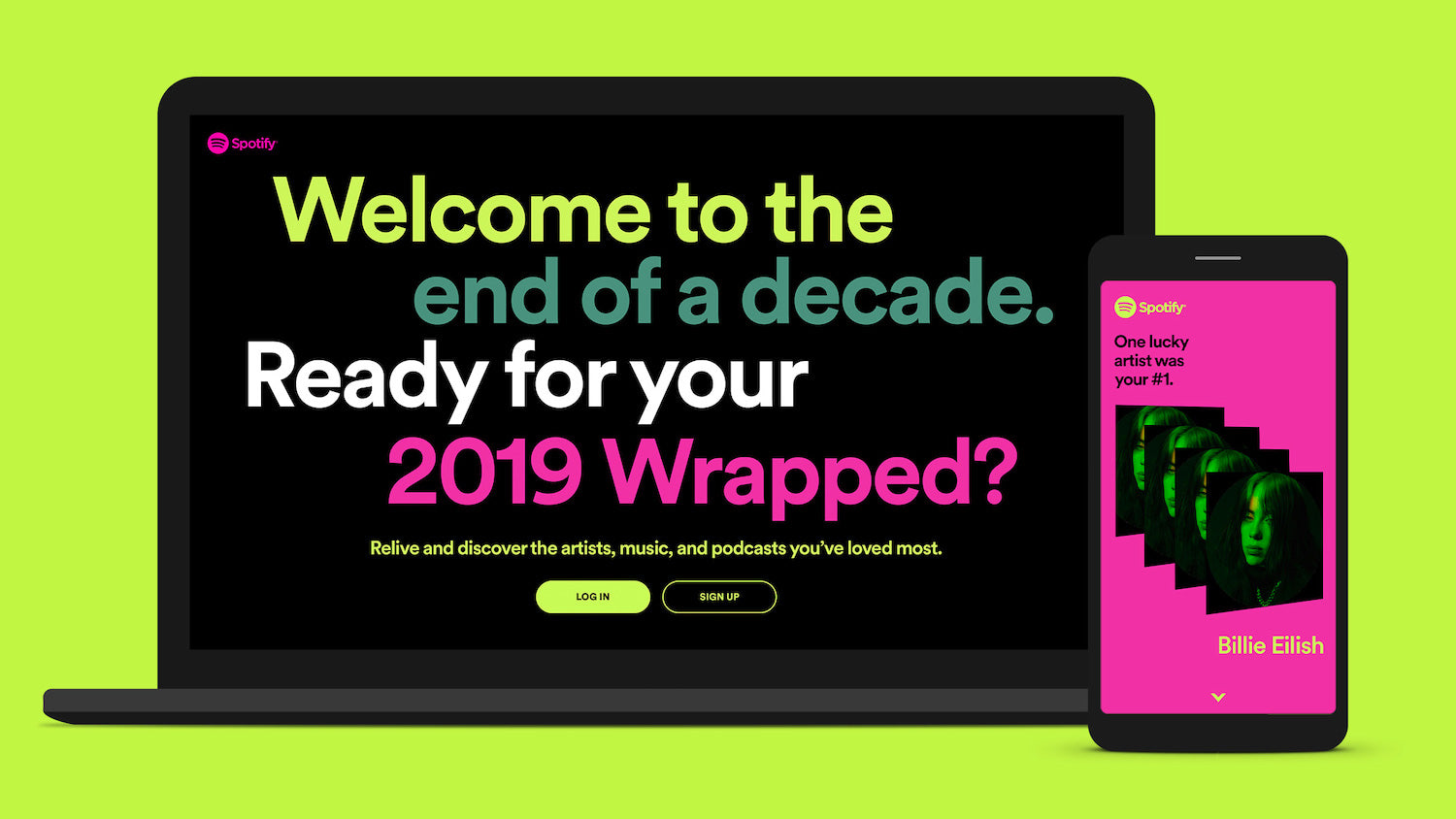 Spotify

Welcome to the end of a decade. Ready for your 2019 Wrapped?

Relive and discover the artists, music, and podcasts you've loved most.

LOG IN

SIGN UP

Spotify

One lucky artist was your #1.

Billie Eilish